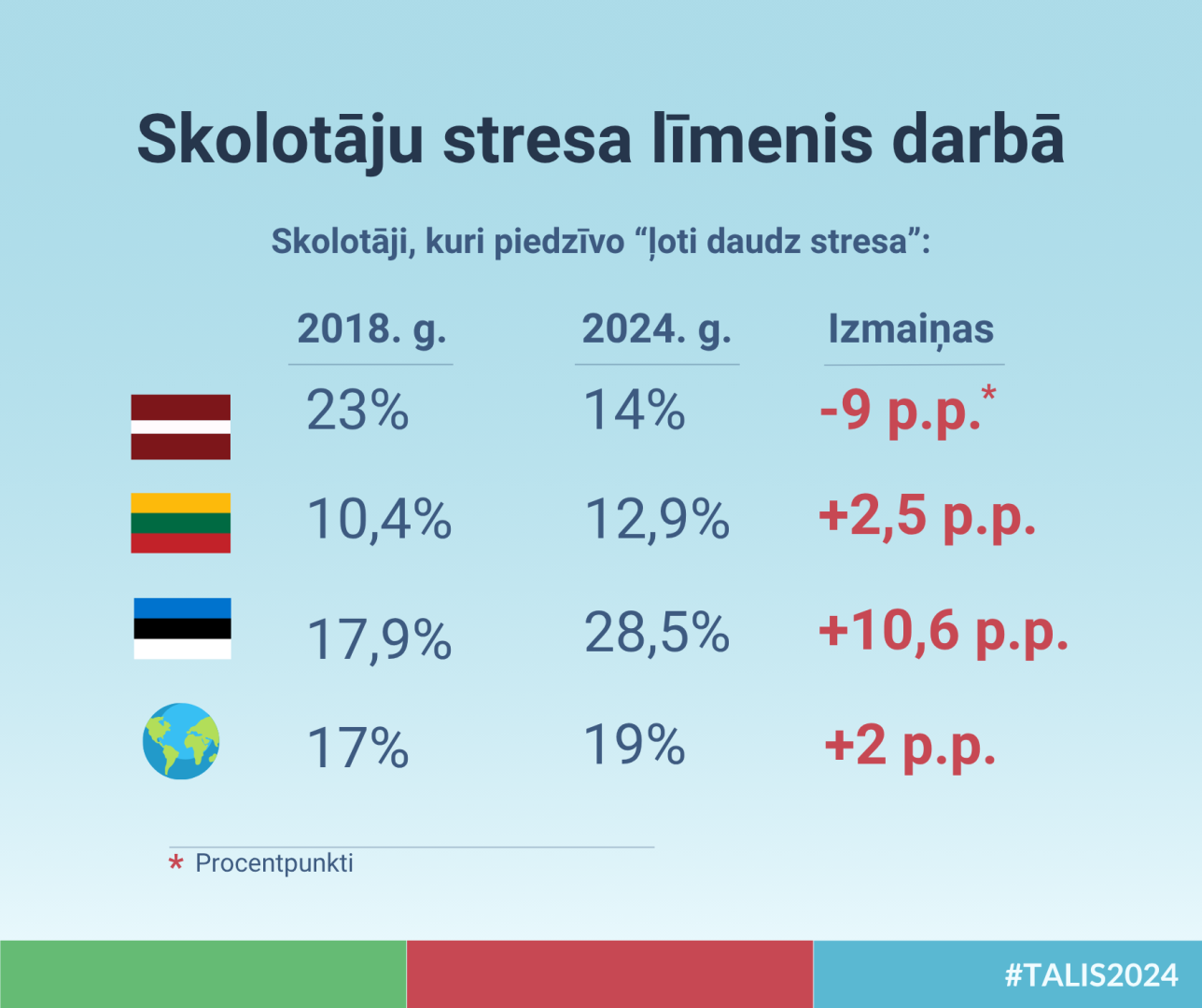 Skolotāju stresa līmenis darbā

Skolotāji, kuri piedzīvo “ļoti daudz stresa”:

| | 2018. g. | 2024. g. | Izmaiņas |
|---|---|---|---|
| | 23% | 14% | -9 p.p.* |
| | 10,4% | 12,9% | +2,5 p.p. |
| | 17,9% | 28,5% | +10,6 p.p. |
| | 17% | 19% | +2 p.p. |

* Procentpunkti

#TALIS2024